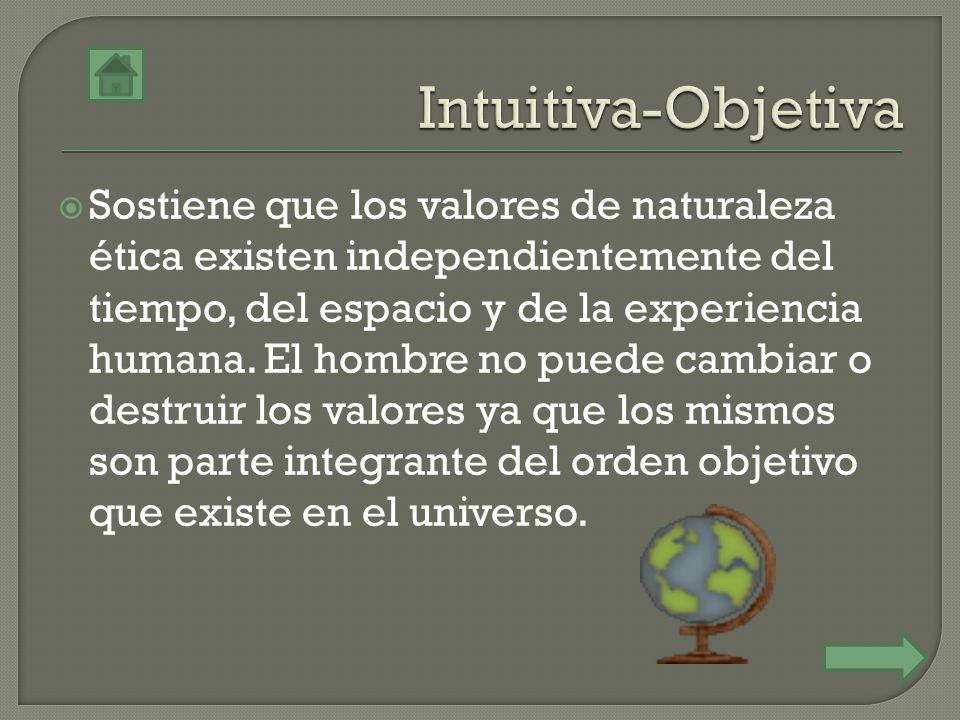 Intuitiva-Objetiva

Sostiene que los valores de naturaleza ética existen independientemente del tiempo, del espacio y de la experiencia humana. El hombre no puede cambiar o destruir los valores ya que los mismos son parte integrante del orden objetivo que existe en el universo.